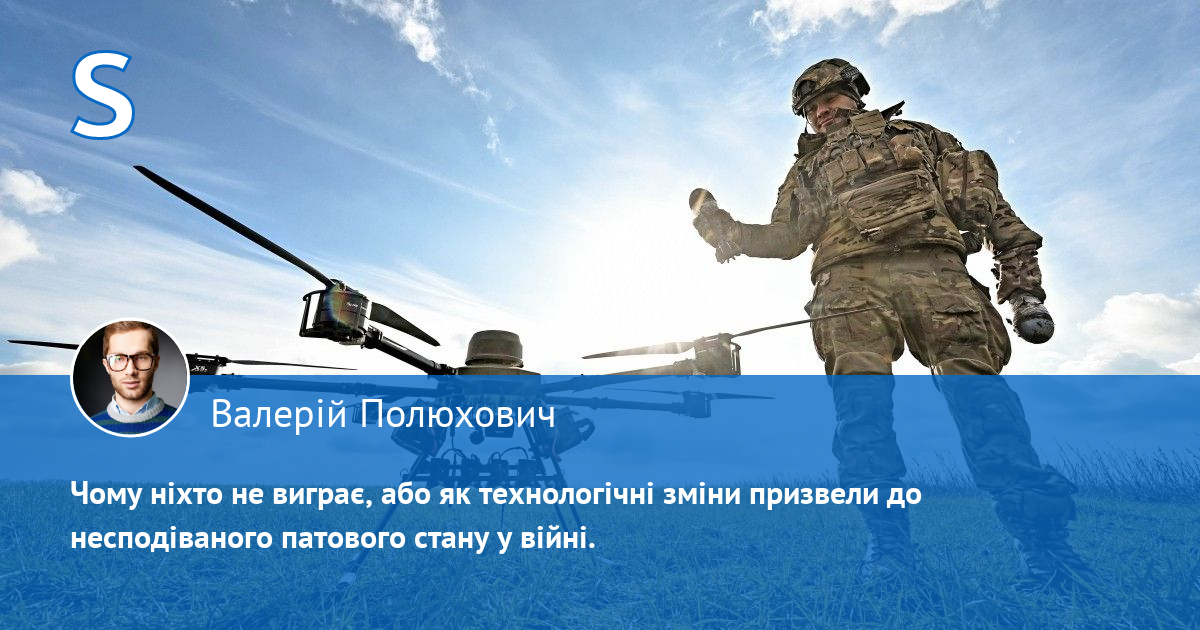 S

Валерій Полюхович

Чому ніхто не виграє, або як технологічні зміни призвели до несподіваного патового стану у війні.